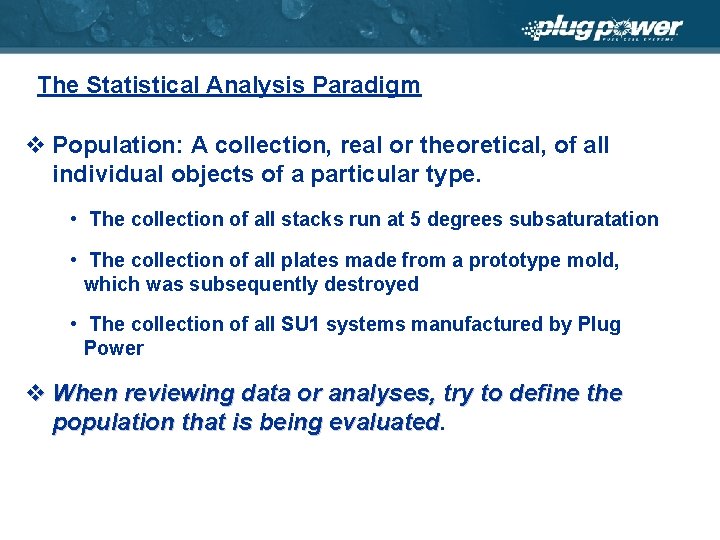 plug power
FUEL CELL SYSTEMS

The Statistical Analysis Paradigm

❖ Population: A collection, real or theoretical, of all individual objects of a particular type.

• The collection of all stacks run at 5 degrees subsaturatation

• The collection of all plates made from a prototype mold, which was subsequently destroyed

• The collection of all SU1 systems manufactured by Plug Power

❖ When reviewing data or analyses, try to define the population that is being evaluated.